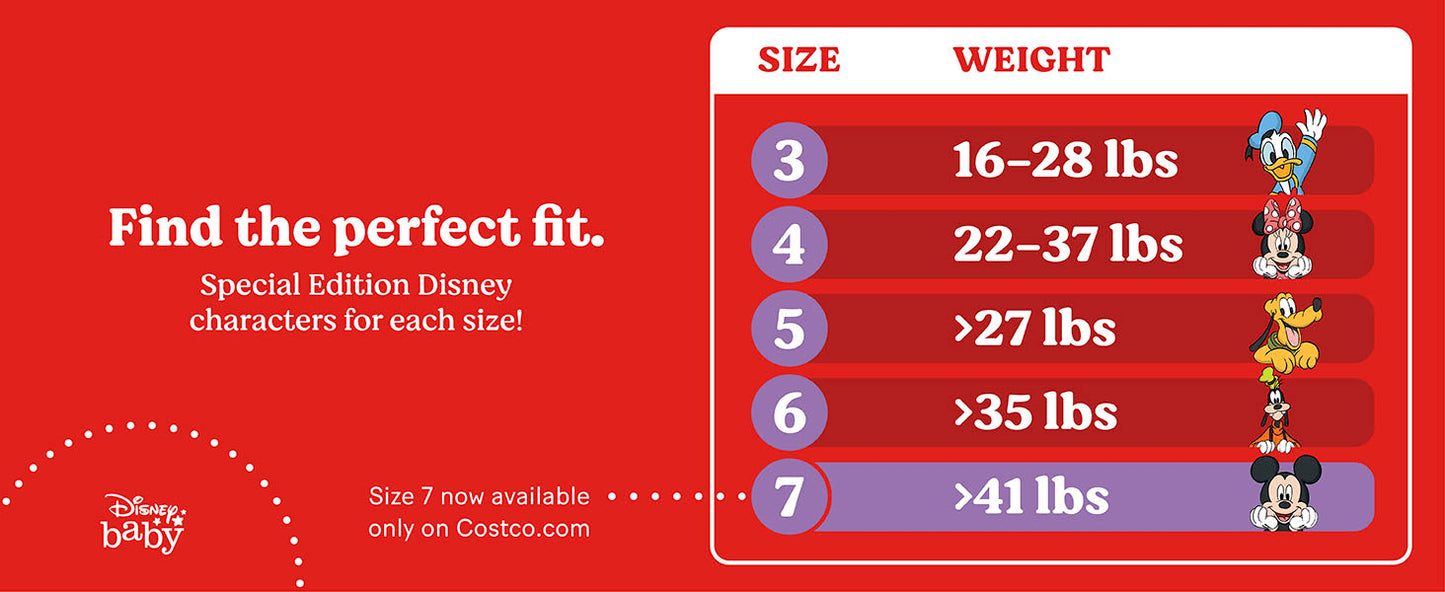 Find the perfect fit.

Special Edition Disney characters for each size!

Disney baby

Size 7 now available only on Costco.com

| SIZE | WEIGHT |
|---|---|
| 3 | 16–28 lbs |
| 4 | 22–37 lbs |
| 5 | >27 lbs |
| 6 | >35 lbs |
| 7 | >41 lbs |